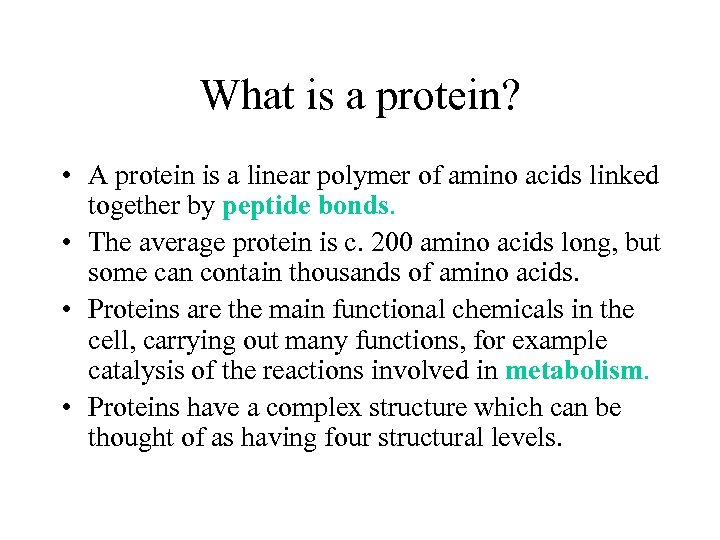 What is a protein?

• A protein is a linear polymer of amino acids linked together by peptide bonds.

• The average protein is c. 200 amino acids long, but some can contain thousands of amino acids.

• Proteins are the main functional chemicals in the cell, carrying out many functions, for example catalysis of the reactions involved in metabolism.

• Proteins have a complex structure which can be thought of as having four structural levels.